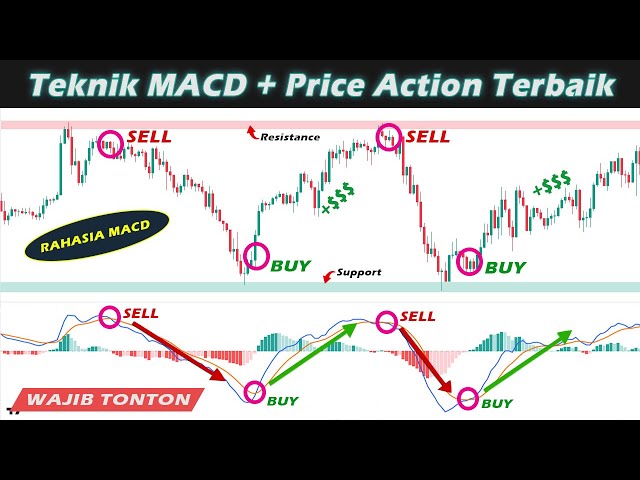 Teknik MACD + Price Action Terbaik

SELL

Resistance

SELL

+$$$

+$$$

RAHASIA MACD

BUY

Support

BUY

SELL

SELL

WAJIB TONTON

BUY

BUY